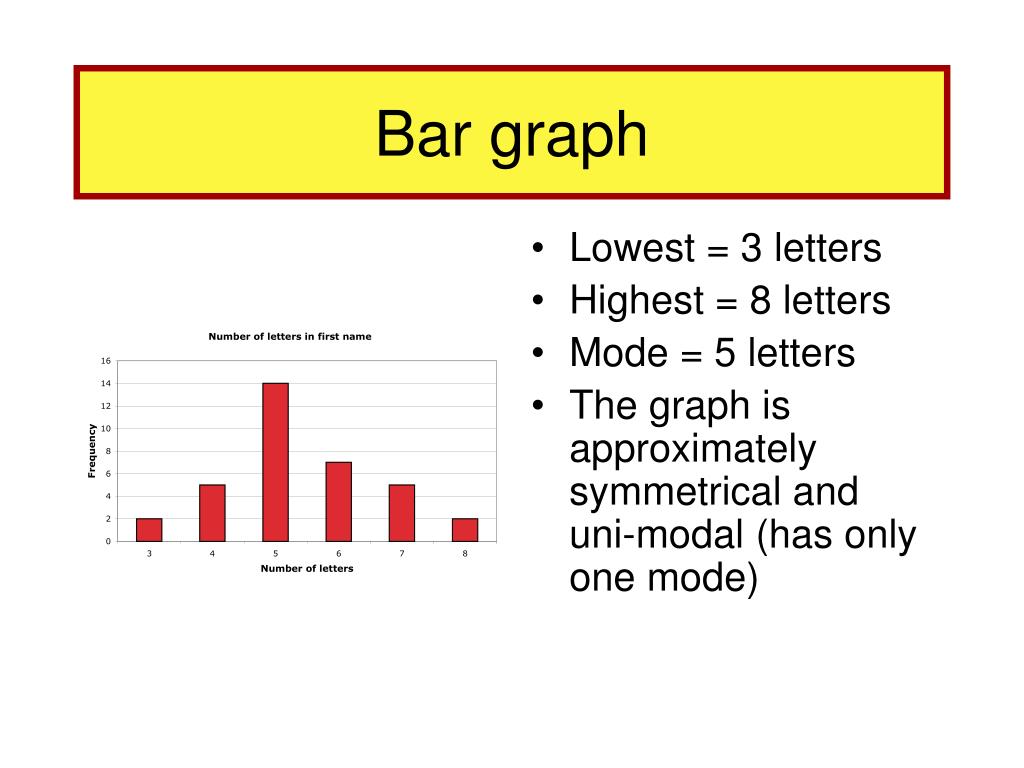 Bar graph

Number of letters in first name

Frequency

16
14
12
10
8
6
4
2
0

3 4 5 6 7 8

Number of letters

• Lowest = 3 letters
• Highest = 8 letters
• Mode = 5 letters
• The graph is approximately symmetrical and uni-modal (has only one mode)